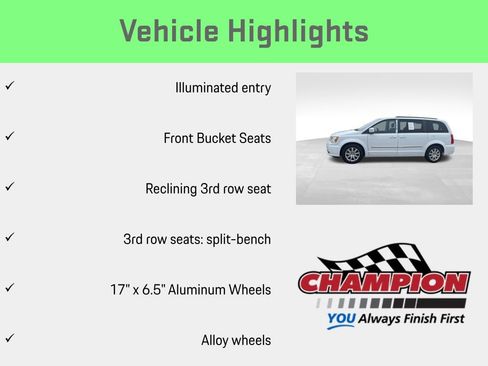 Vehicle Highlights

✓ Illuminated entry

✓ Front Bucket Seats

✓ Reclining 3rd row seat

✓ 3rd row seats: split-bench

✓ 17" x 6.5" Aluminum Wheels

✓ Alloy wheels

CHAMPION

YOU Always Finish First